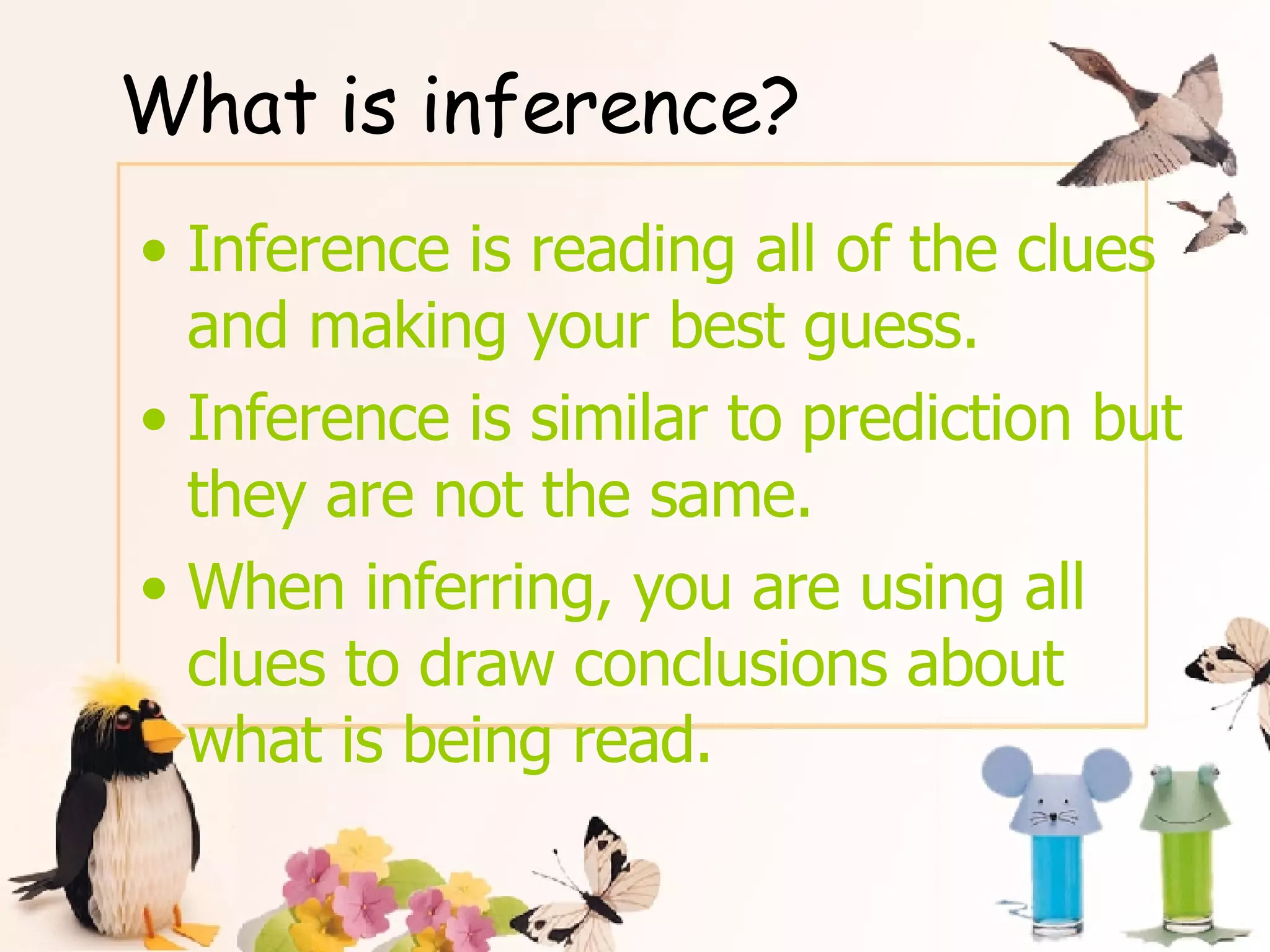 What is inference?

• Inference is reading all of the clues and making your best guess.

• Inference is similar to prediction but they are not the same.

• When inferring, you are using all clues to draw conclusions about what is being read.